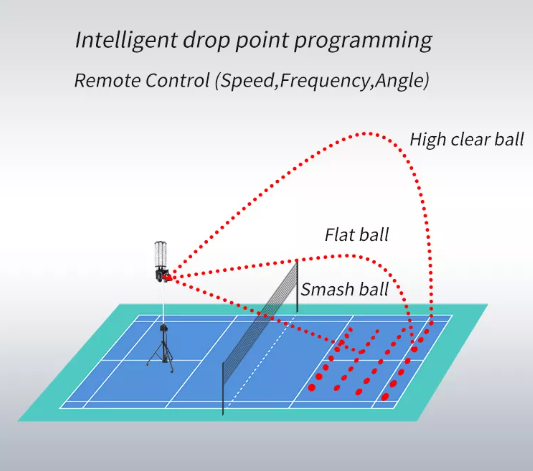 Intelligent drop point programming

Remote Control (Speed,Frequency,Angle)

High clear ball

Flat ball

Smash ball